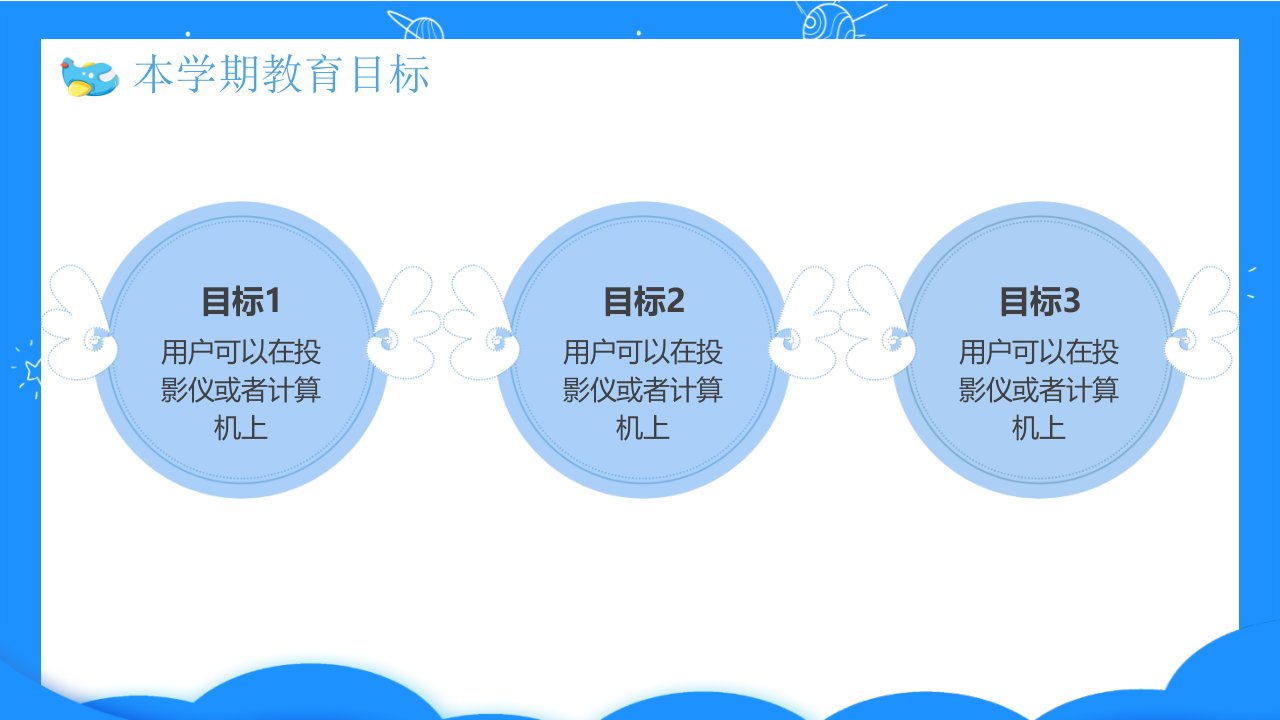 本学期教育目标

目标1
用户可以在投影仪或者计算机上

目标2
用户可以在投影仪或者计算机上

目标3
用户可以在投影仪或者计算机上